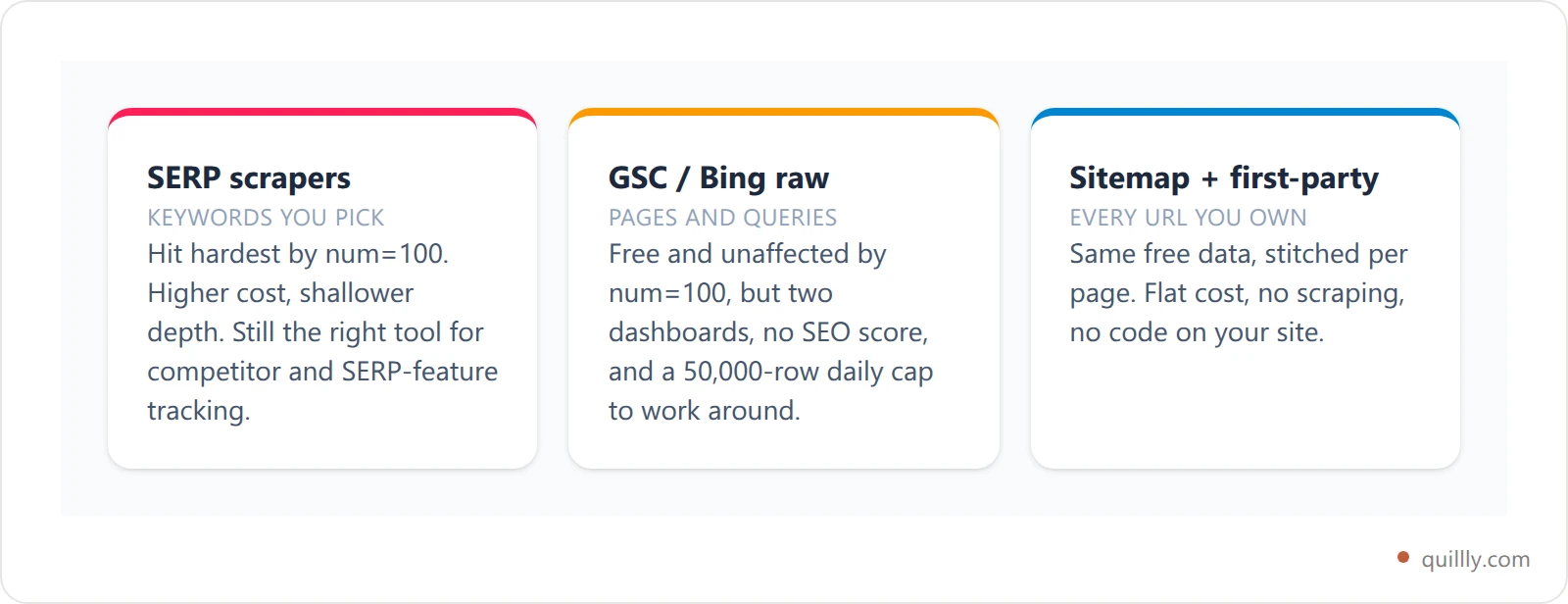 SERP scrapers
KEYWORDS YOU PICK
Hit hardest by num=100. Higher cost, shallower depth. Still the right tool for competitor and SERP-feature tracking.

GSC / Bing raw
PAGES AND QUERIES
Free and unaffected by num=100, but two dashboards, no SEO score, and a 50,000-row daily cap to work around.

Sitemap + first-party
EVERY URL YOU OWN
Same free data, stitched per page. Flat cost, no scraping, no code on your site.

quillly.com